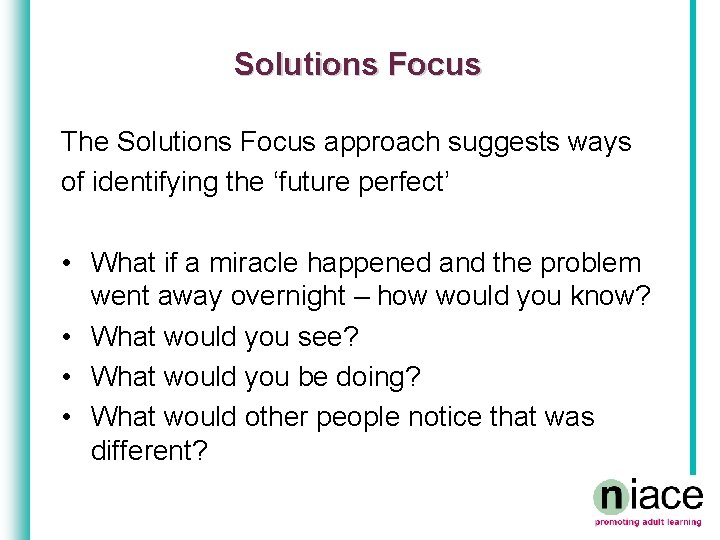 Solutions Focus

The Solutions Focus approach suggests ways of identifying the ‘future perfect’

• What if a miracle happened and the problem went away overnight – how would you know?
• What would you see?
• What would you be doing?
• What would other people notice that was different?

niace
promoting adult learning